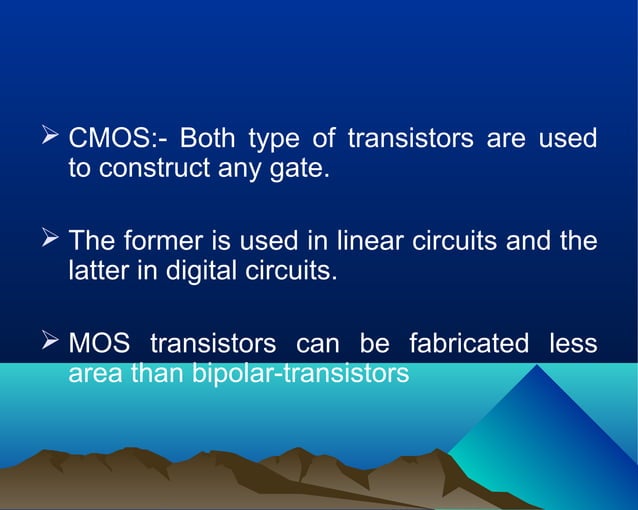 ➢ CMOS:- Both type of transistors are used to construct any gate.

➢ The former is used in linear circuits and the latter in digital circuits.

➢ MOS transistors can be fabricated less area than bipolar-transistors